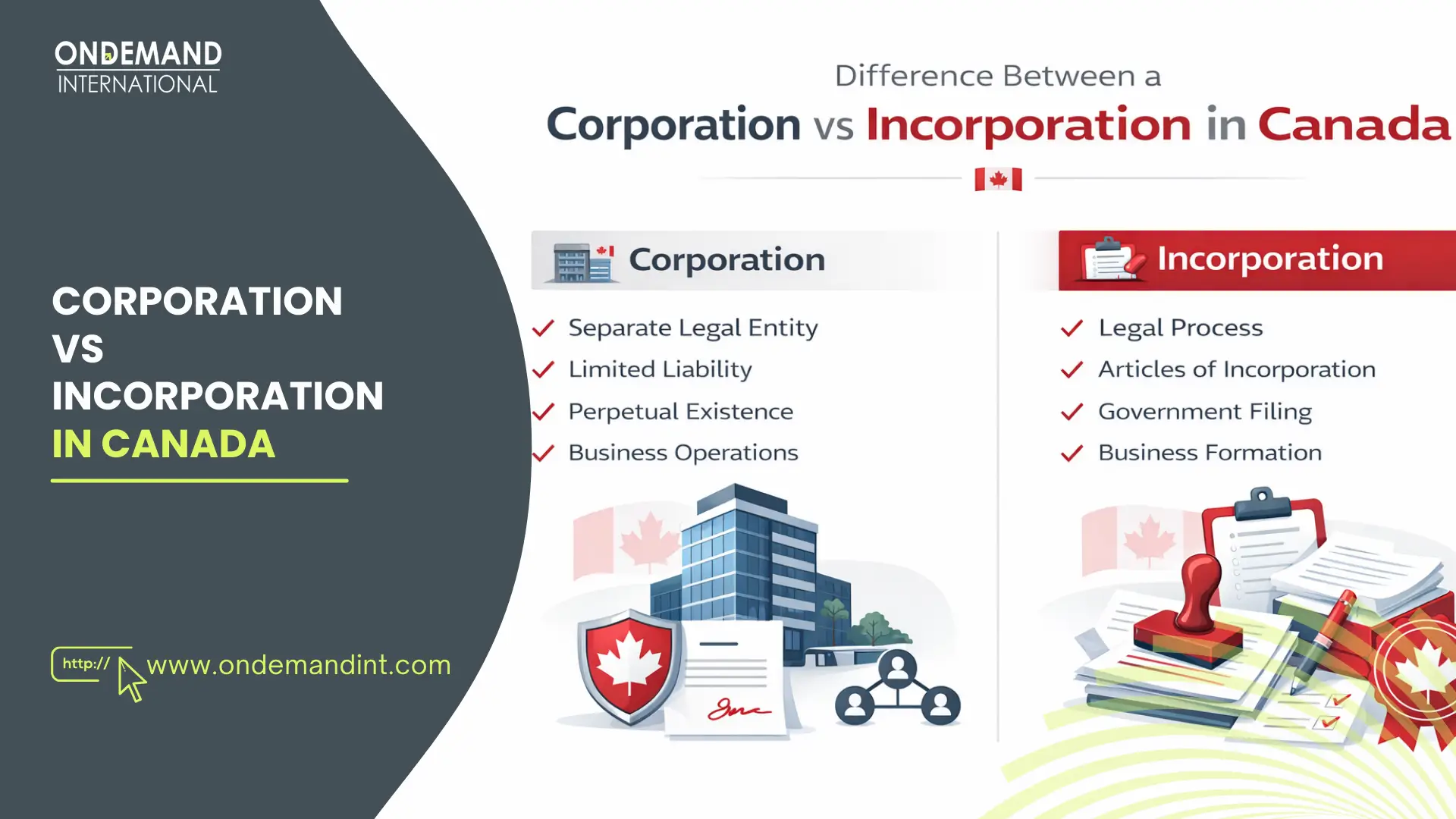 ONDEMAND
INTERNATIONAL

CORPORATION
VS
INCORPORATION
IN CANADA

http:// www.ondemandint.com

Difference Between a
Corporation vs Incorporation in Canada

Corporation

✓ Separate Legal Entity
✓ Limited Liability
✓ Perpetual Existence
✓ Business Operations

Incorporation

✓ Legal Process
✓ Articles of Incorporation
✓ Government Filing
✓ Business Formation